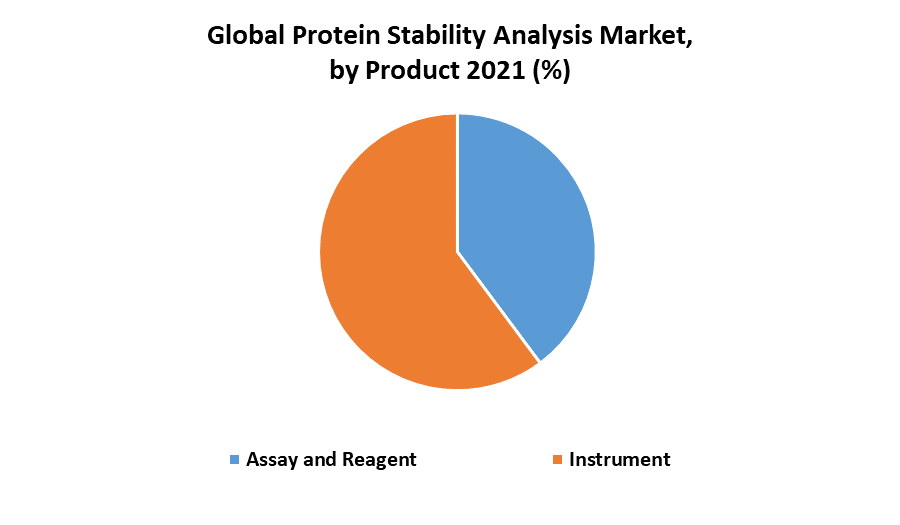 Global Protein Stability Analysis Market, by Product 2021 (%)

Assay and Reagent
Instrument